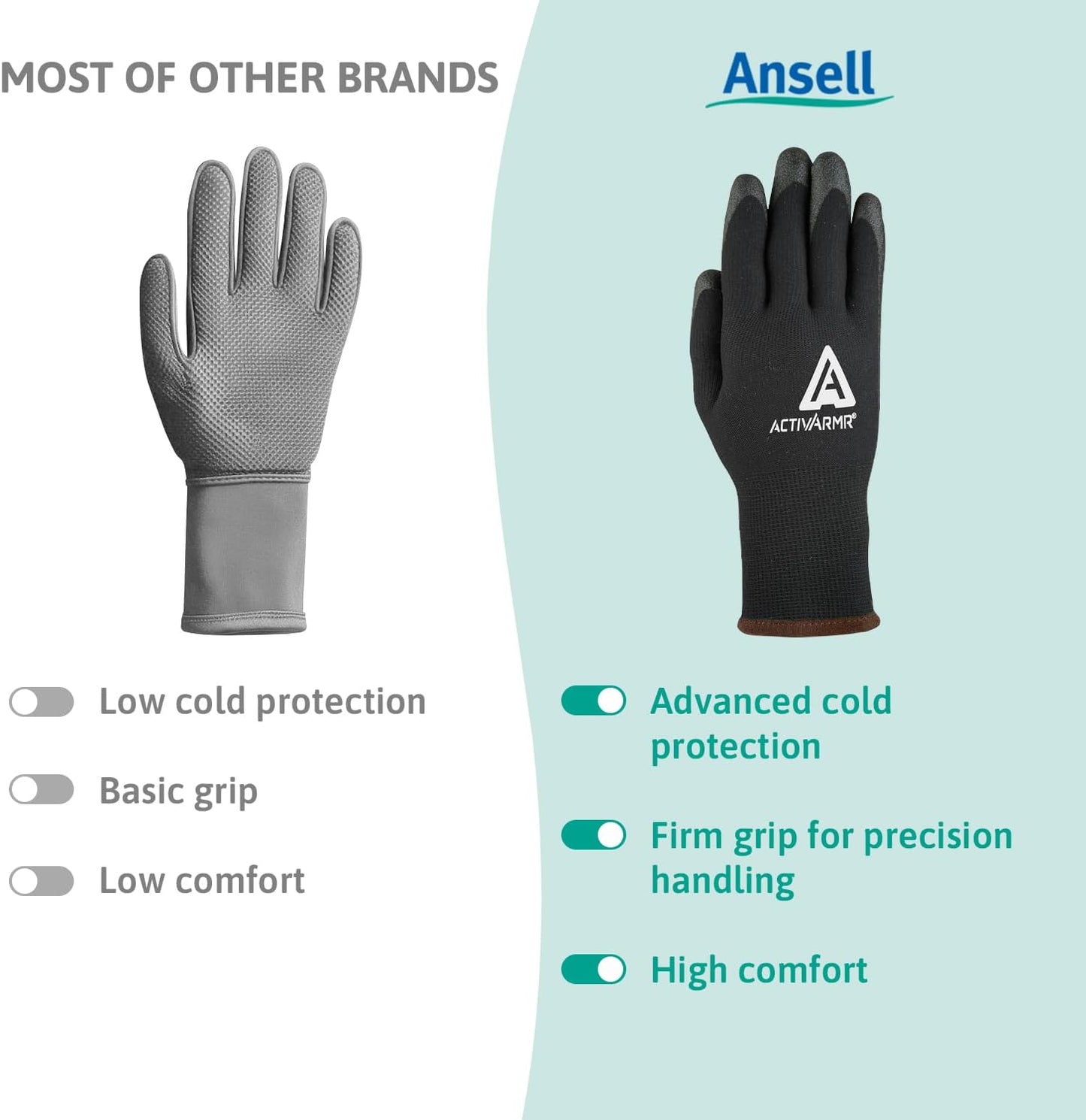 MOST OF OTHER BRANDS

Low cold protection

Basic grip

Low comfort

Ansell

A
ACTIVARMR®

Advanced cold protection

Firm grip for precision handling

High comfort